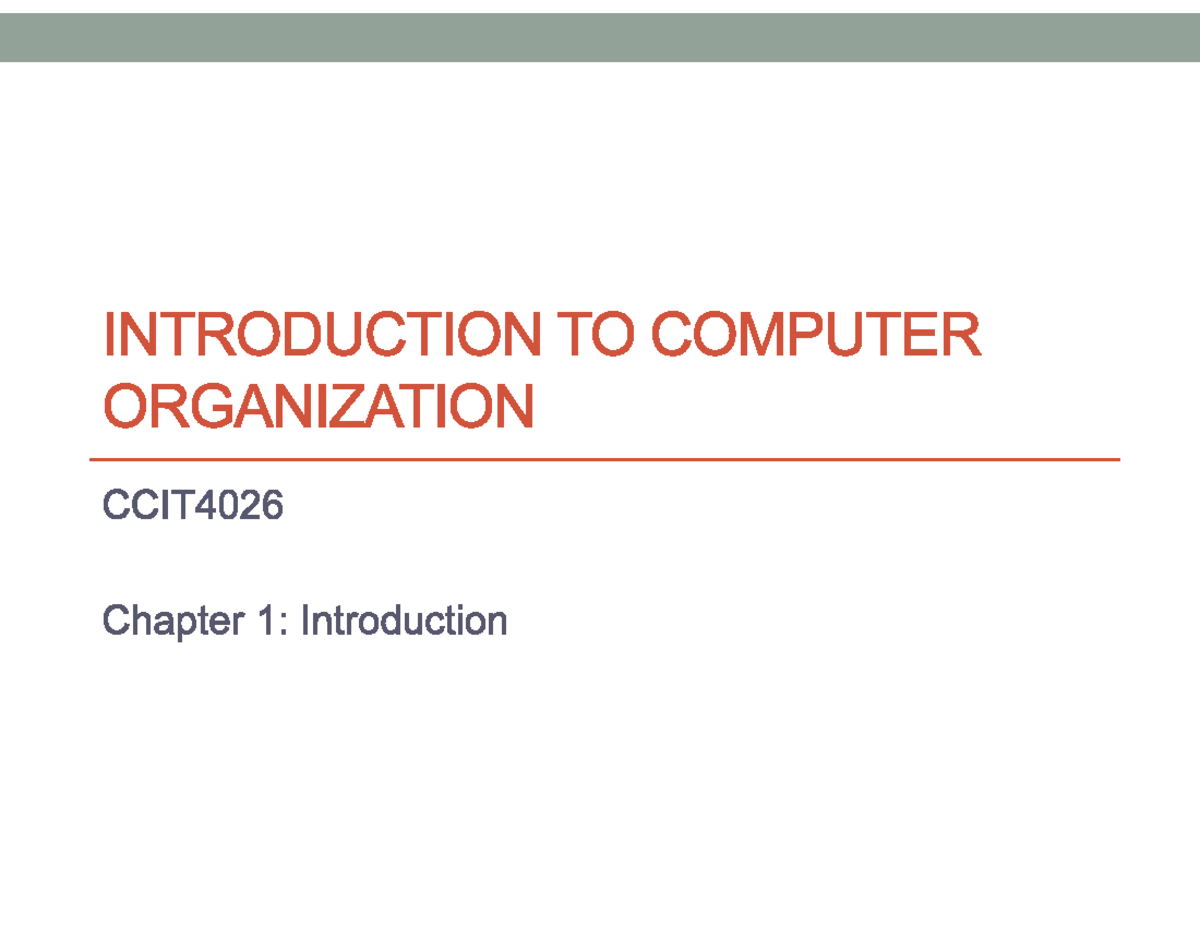 INTRODUCTION TO COMPUTER ORGANIZATION

CCIT4026

Chapter 1: Introduction